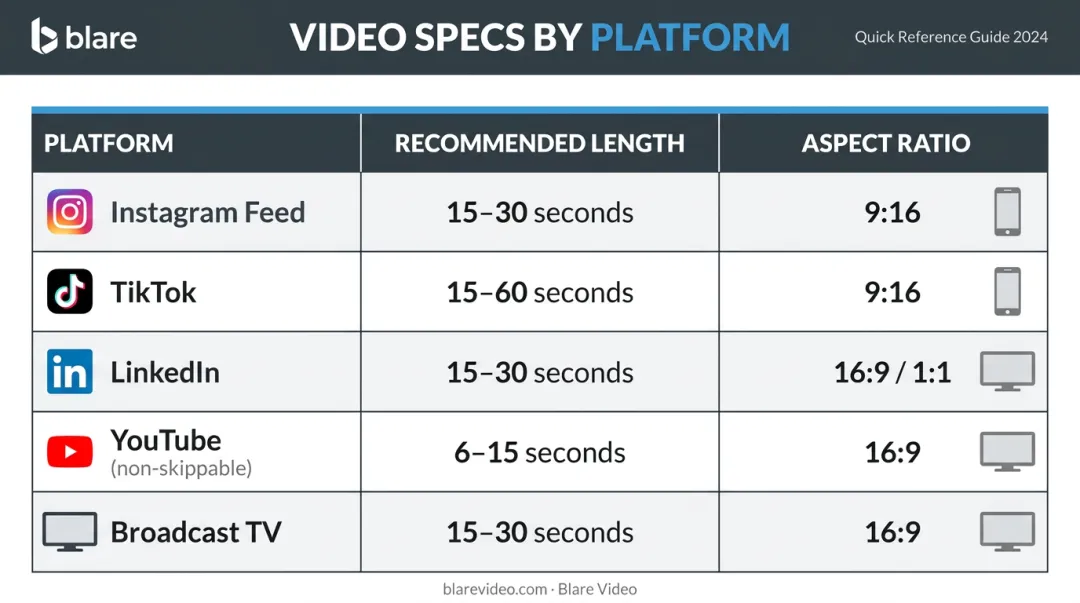 blare

VIDEO SPECS BY PLATFORM

Quick Reference Guide 2024

| PLATFORM | RECOMMENDED LENGTH | ASPECT RATIO |
|---|---|---|
| Instagram Feed | 15–30 seconds | 9:16 |
| TikTok | 15–60 seconds | 9:16 |
| LinkedIn | 15–30 seconds | 16:9 / 1:1 |
| YouTube (non-skippable) | 6–15 seconds | 16:9 |
| Broadcast TV | 15–30 seconds | 16:9 |

blarevideo.com · Blare Video